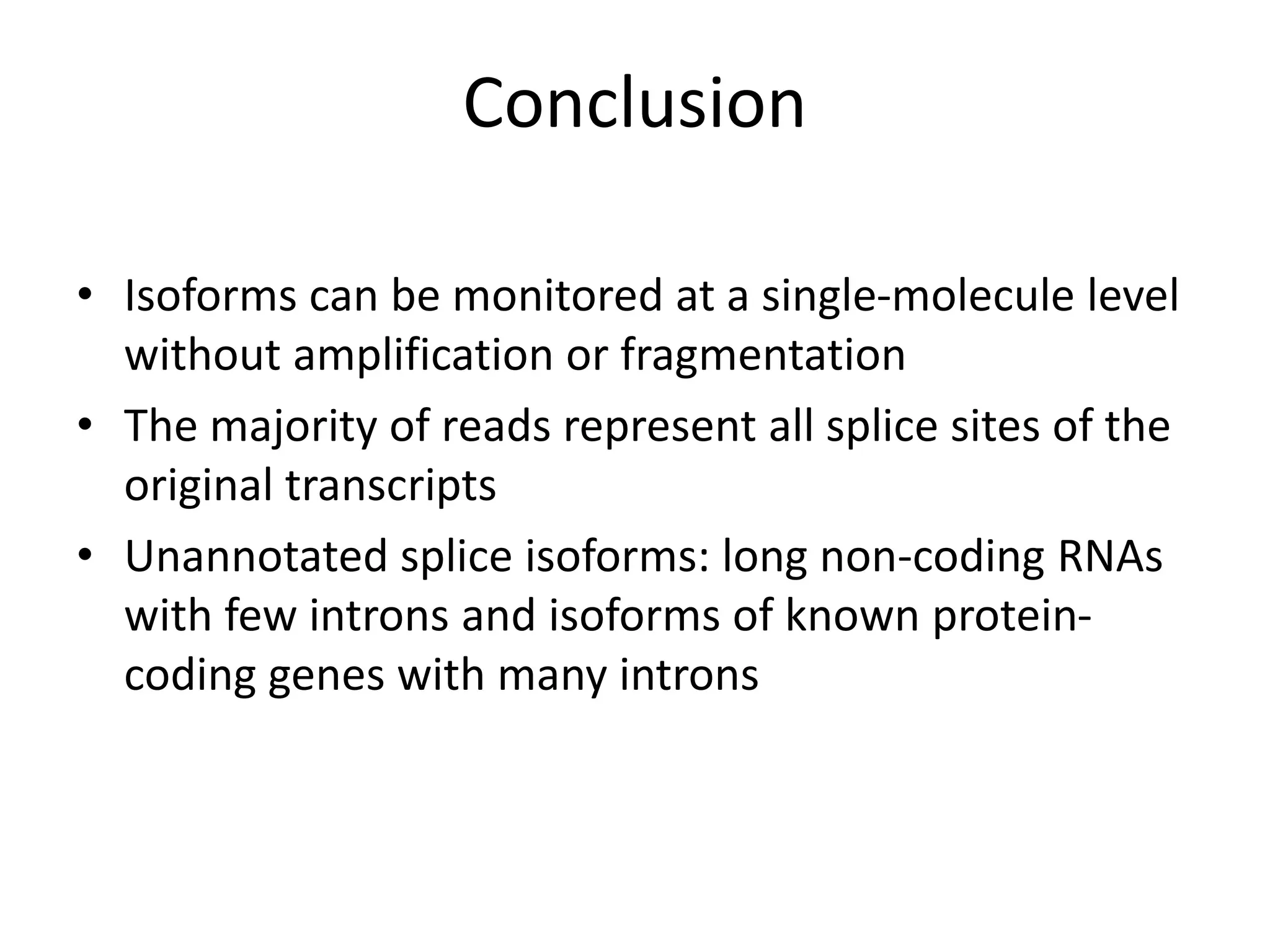 Conclusion

• Isoforms can be monitored at a single-molecule level without amplification or fragmentation
• The majority of reads represent all splice sites of the original transcripts
• Unannotated splice isoforms: long non-coding RNAs with few introns and isoforms of known protein-coding genes with many introns